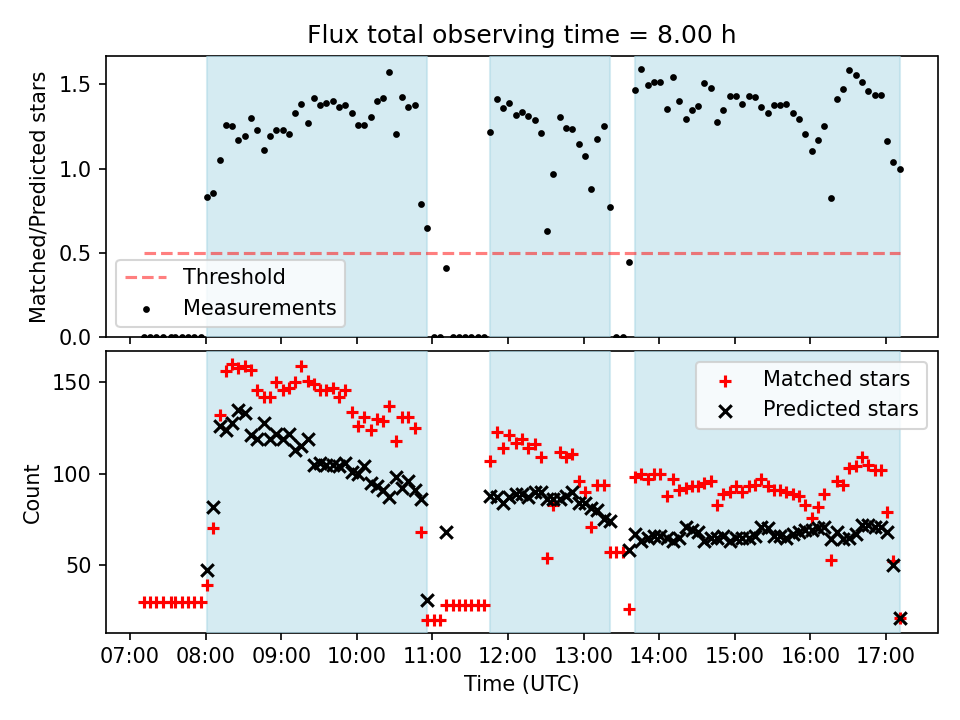 Flux total observing time = 8.00 h

Matched/Predicted stars

1.5
1.0
0.5
0.0

Threshold
Measurements

Count

150
100
50

Matched stars
Predicted stars

07:00 08:00 09:00 10:00 11:00 12:00 13:00 14:00 15:00 16:00 17:00
Time (UTC)